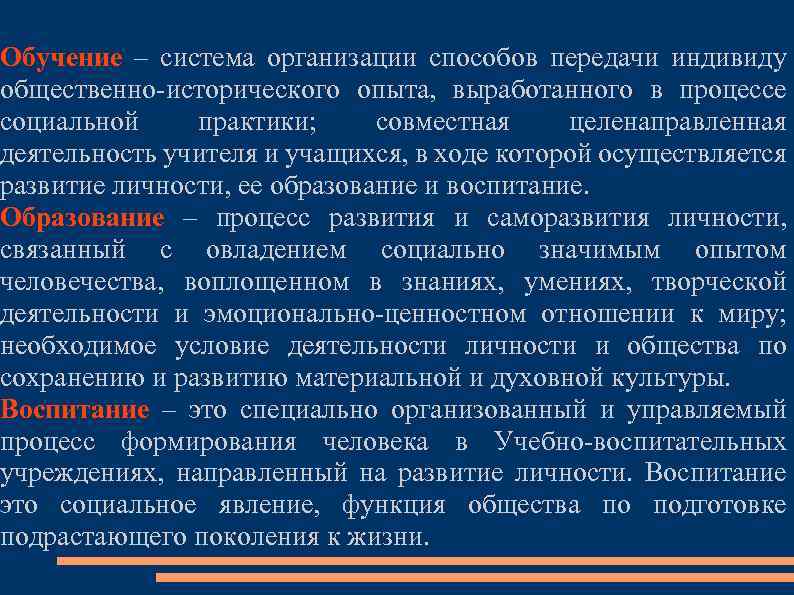 Обучение – система организации способов передачи индивиду общественно-исторического опыта, выработанного в процессе социальной практики; совместная целенаправленная деятельность учителя и учащихся, в ходе которой осуществляется развитие личности, ее образование и воспитание.
Образование – процесс развития и саморазвития личности, связанный с овладением социально значимым опытом человечества, воплощенном в знаниях, умениях, творческой деятельности и эмоционально-ценностном отношении к миру; необходимое условие деятельности личности и общества по сохранению и развитию материальной и духовной культуры.
Воспитание – это специально организованный и управляемый процесс формирования человека в Учебно-воспитательных учреждениях, направленный на развитие личности. Воспитание это социальное явление, функция общества по подготовке подрастающего поколения к жизни.